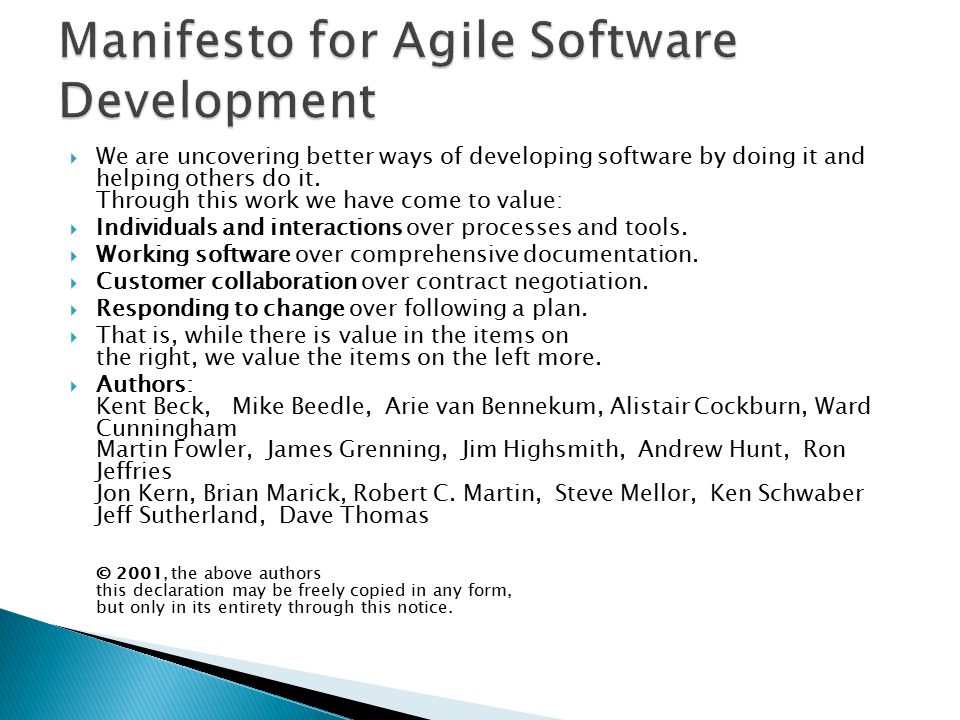 Manifesto for Agile Software Development

We are uncovering better ways of developing software by doing it and helping others do it.
Through this work we have come to value:

Individuals and interactions over processes and tools.

Working software over comprehensive documentation.

Customer collaboration over contract negotiation.

Responding to change over following a plan.

That is, while there is value in the items on the right, we value the items on the left more.

Authors:
Kent Beck, Mike Beedle, Arie van Bennekum, Alistair Cockburn, Ward Cunningham
Martin Fowler, James Grenning, Jim Highsmith, Andrew Hunt, Ron Jeffries
Jon Kern, Brian Marick, Robert C. Martin, Steve Mellor, Ken Schwaber
Jeff Sutherland, Dave Thomas

© 2001, the above authors
this declaration may be freely copied in any form,
but only in its entirety through this notice.